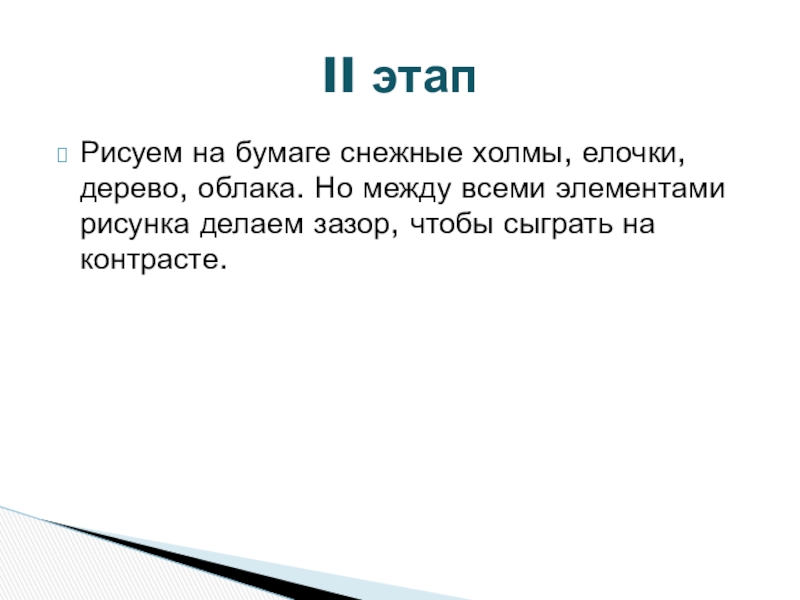 II этап

Рисуем на бумаге снежные холмы, елочки, дерево, облака. Но между всеми элементами рисунка делаем зазор, чтобы сыграть на контрасте.